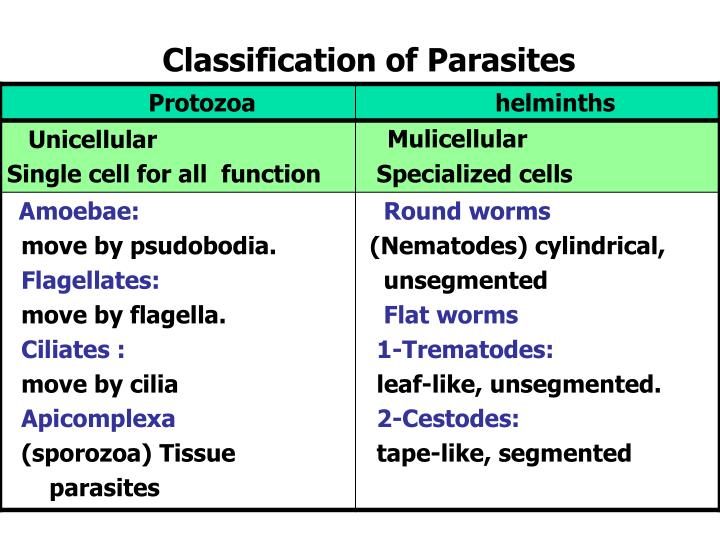 Classification of Parasites

| Protozoa | helminths |
|---|---|
| Unicellular<br>Single cell for all function | Mulicellular<br>Specialized cells |
| Amoebae:<br>move by psudobodia.<br>Flagellates:<br>move by flagella.<br>Ciliates :<br>move by cilia<br>Apicomplexa<br>(sporozoa) Tissue parasites | Round worms<br>(Nematodes) cylindrical, unsegmented<br>Flat worms<br>1-Trematodes:<br>leaf-like, unsegmented.<br>2-Cestodes:<br>tape-like, segmented |